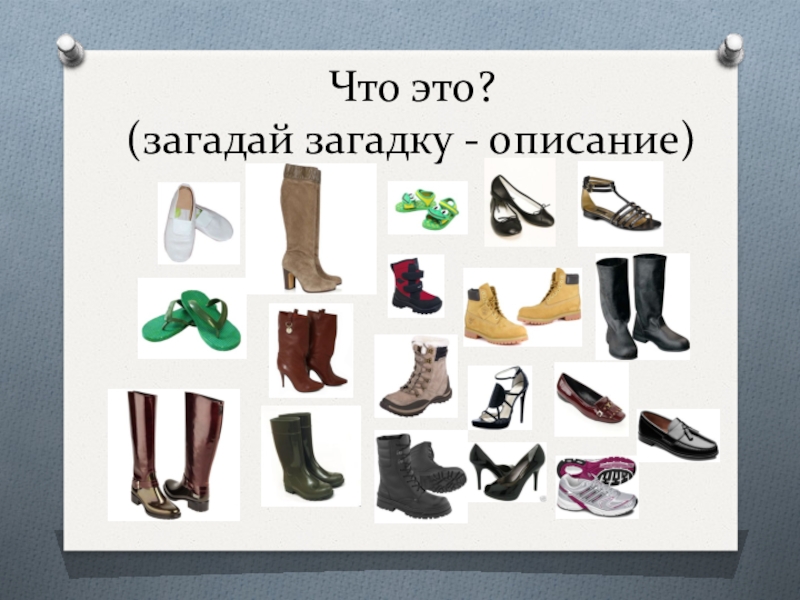 Что это?
(загадай загадку - описание)